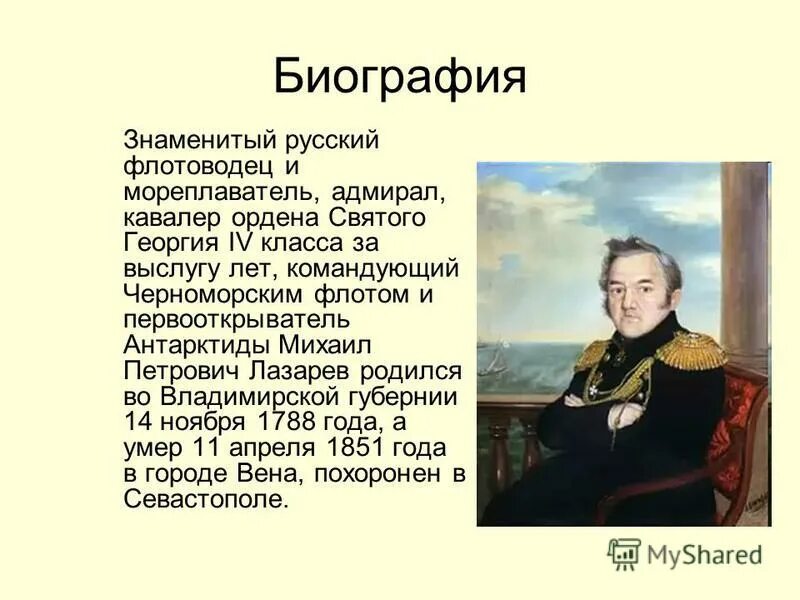 Биография

Знаменитый русский флотоводец и мореплаватель, адмирал, кавалер ордена Святого Георгия IV класса за выслугу лет, командующий Черноморским флотом и первооткрыватель Антарктиды Михаил Петрович Лазарев родился во Владимирской губернии 14 ноября 1788 года, а умер 11 апреля 1851 года в городе Вена, похоронен в Севастополе.

MyShared